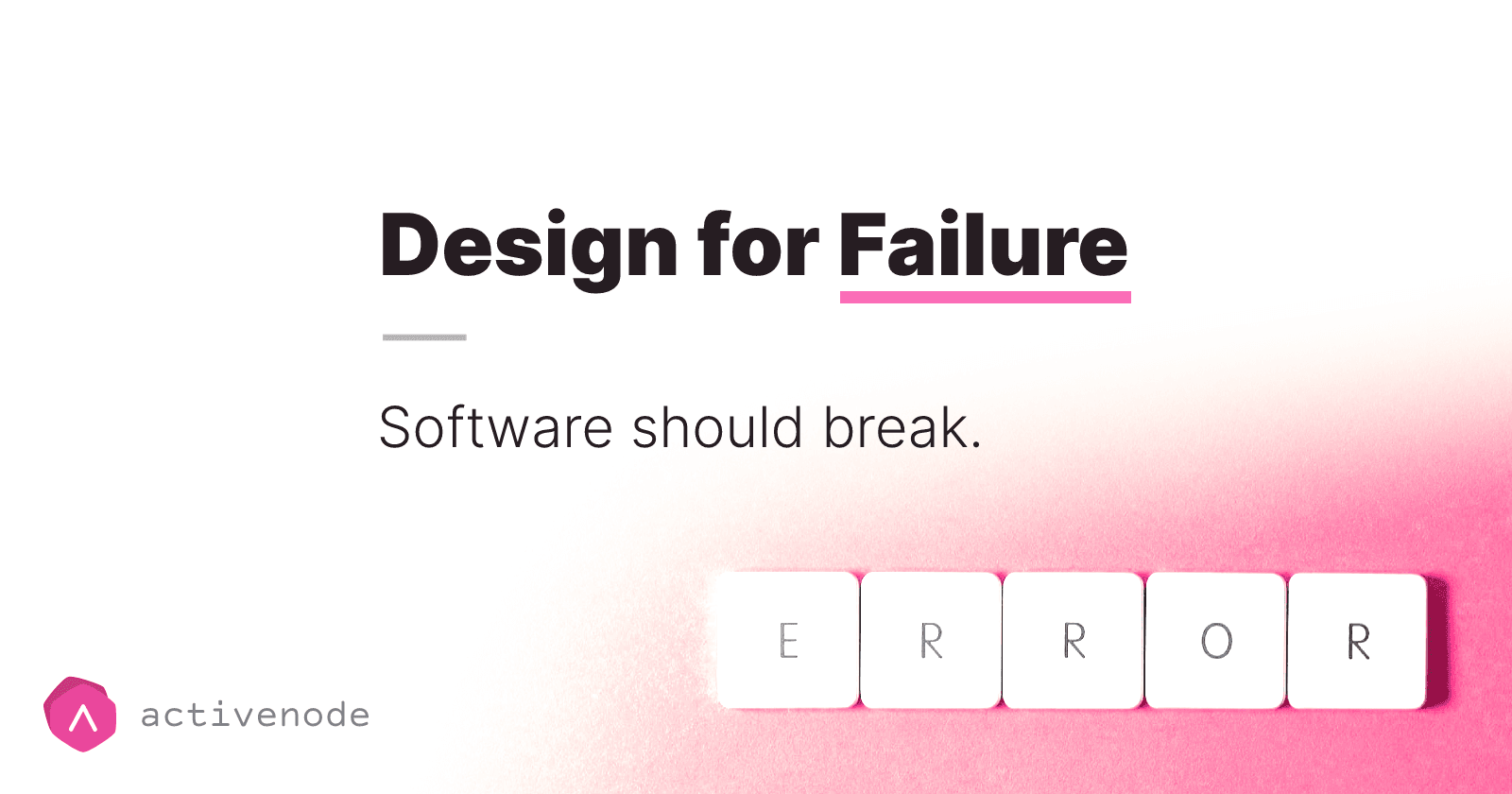 Design for Failure

Software should break.

E R R O R

activenode